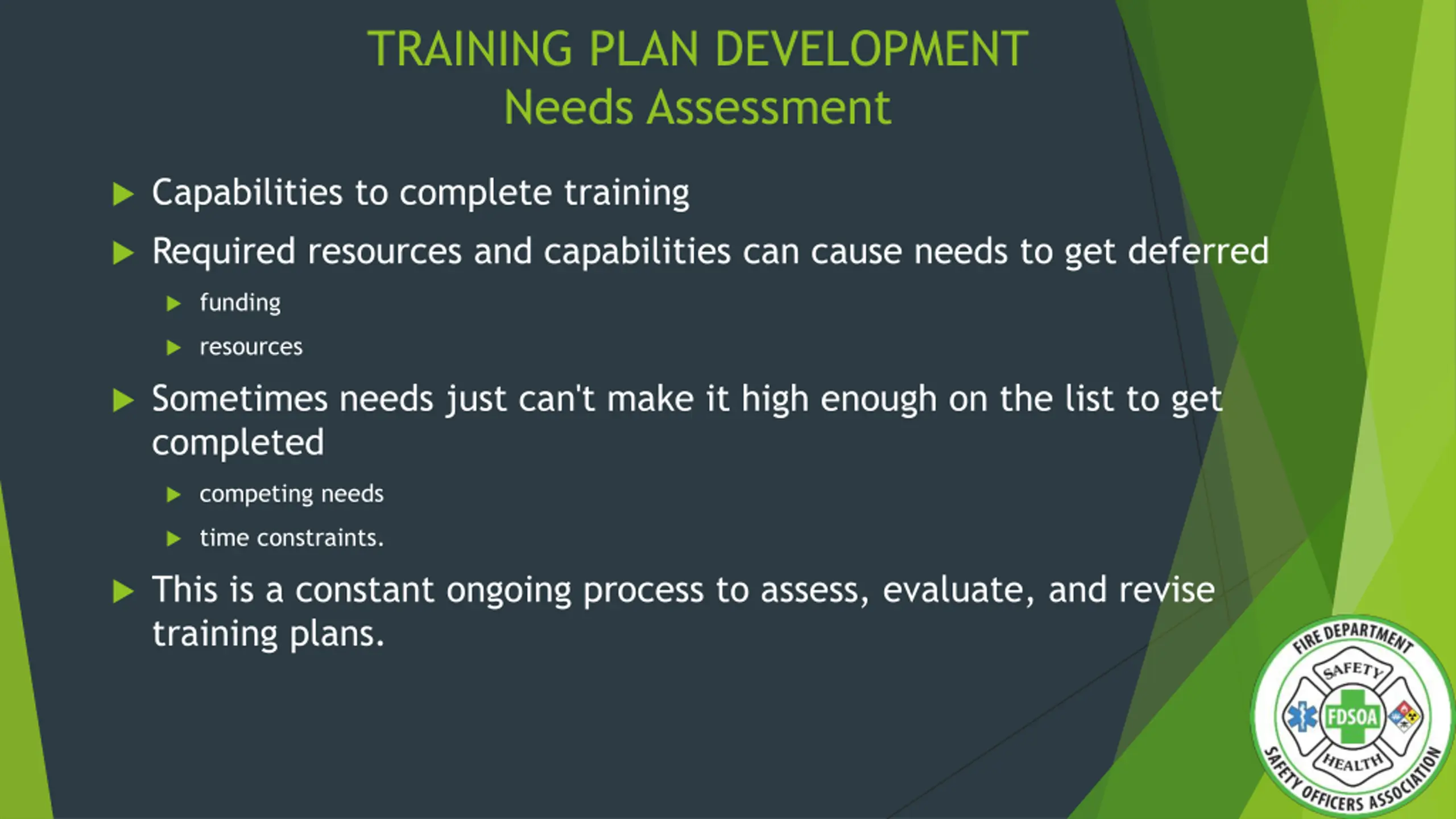 TRAINING PLAN DEVELOPMENT
Needs Assessment

Capabilities to complete training

Required resources and capabilities can cause needs to get deferred

funding

resources

Sometimes needs just can't make it high enough on the list to get completed

competing needs

time constraints.

This is a constant ongoing process to assess, evaluate, and revise training plans.

FIRE DEPARTMENT SAFETY FDSOA HEALTH SAFETY OFFICERS ASSOCIATION